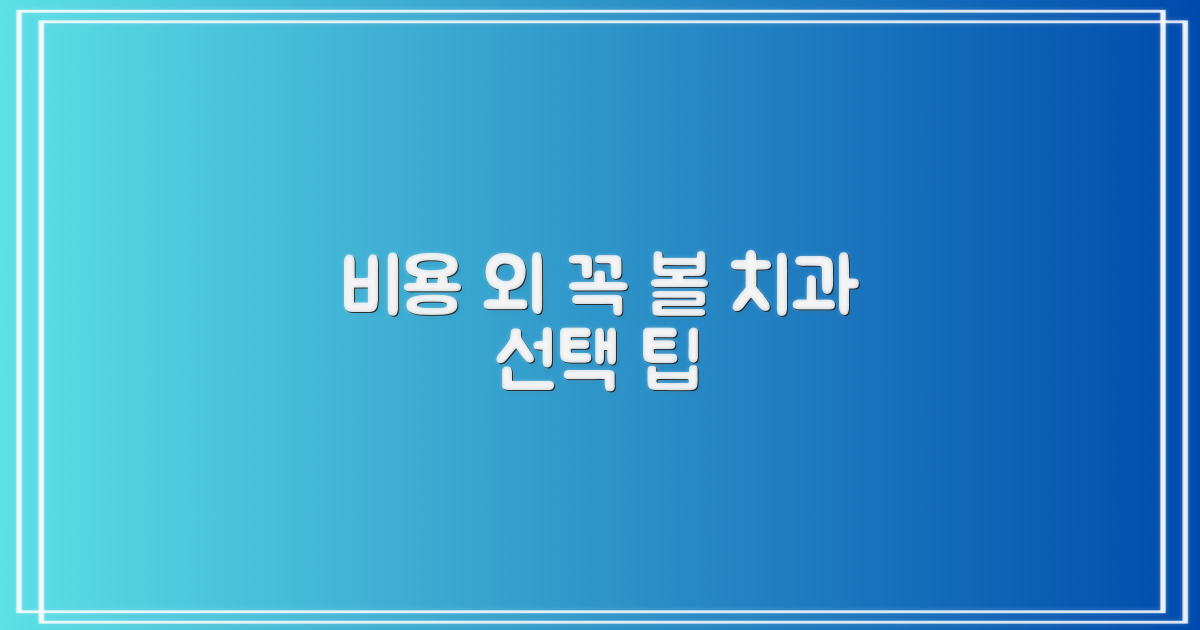 비용 외 꼭 볼 치과
선택 팁